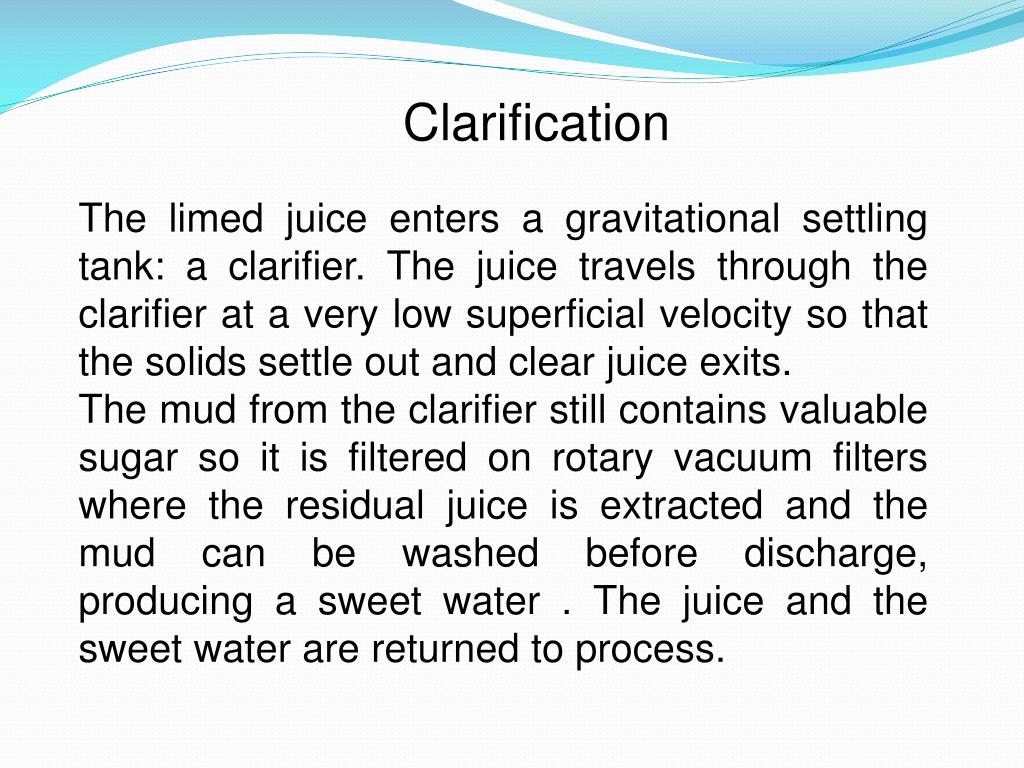 Clarification

The limed juice enters a gravitational settling tank: a clarifier. The juice travels through the clarifier at a very low superficial velocity so that the solids settle out and clear juice exits.
The mud from the clarifier still contains valuable sugar so it is filtered on rotary vacuum filters where the residual juice is extracted and the mud can be washed before discharge, producing a sweet water . The juice and the sweet water are returned to process.